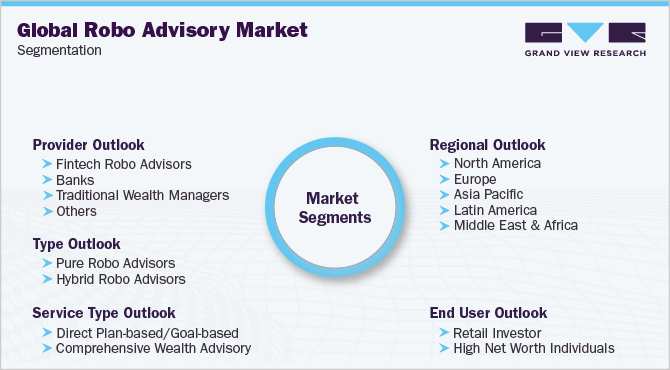 Global Robo Advisory Market
Segmentation

GRAND VIEW RESEARCH

Provider Outlook
Fintech Robo Advisors
Banks
Traditional Wealth Managers
Others

Type Outlook
Pure Robo Advisors
Hybrid Robo Advisors

Service Type Outlook
Direct Plan-based/Goal-based
Comprehensive Wealth Advisory

Market Segments

Regional Outlook
North America
Europe
Asia Pacific
Latin America
Middle East & Africa

End User Outlook
Retail Investor
High Net Worth Individuals